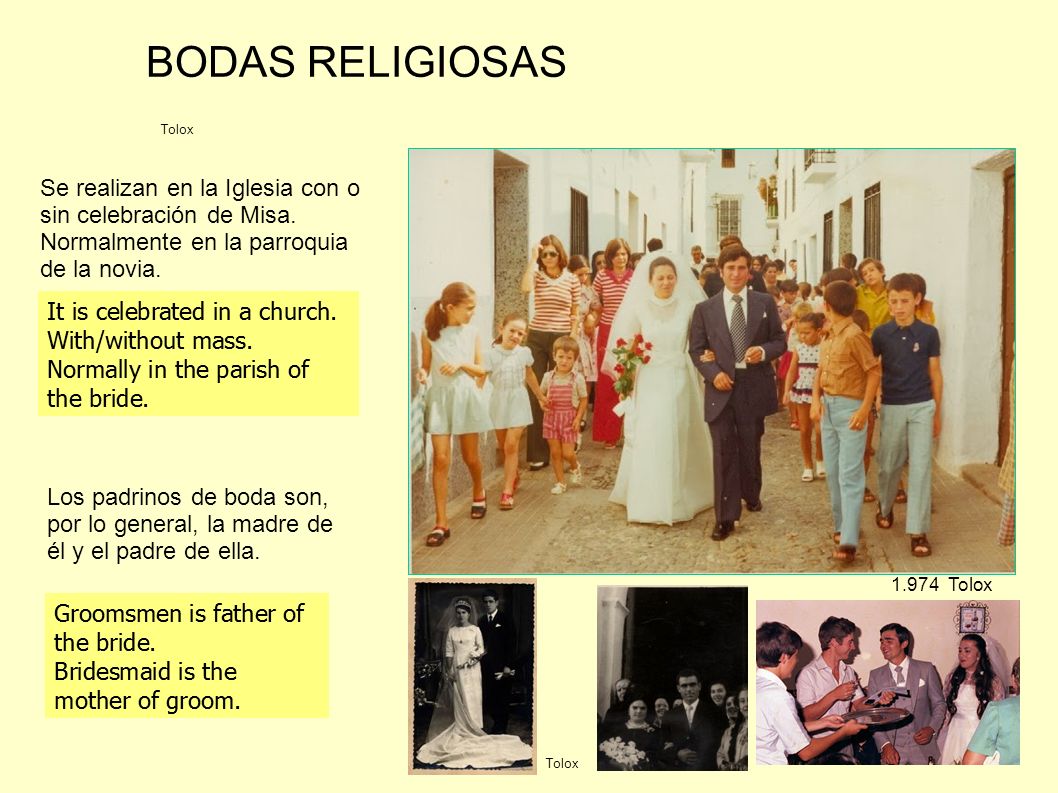 BODAS RELIGIOSAS

Tolox

Se realizan en la Iglesia con o sin celebración de Misa. Normalmente en la parroquia de la novia.

It is celebrated in a church. With/without mass. Normally in the parish of the bride.

Los padrinos de boda son, por lo general, la madre de él y el padre de ella.

Groomsmen is father of the bride. Bridesmaid is the mother of groom.

1.974 Tolox

Tolox